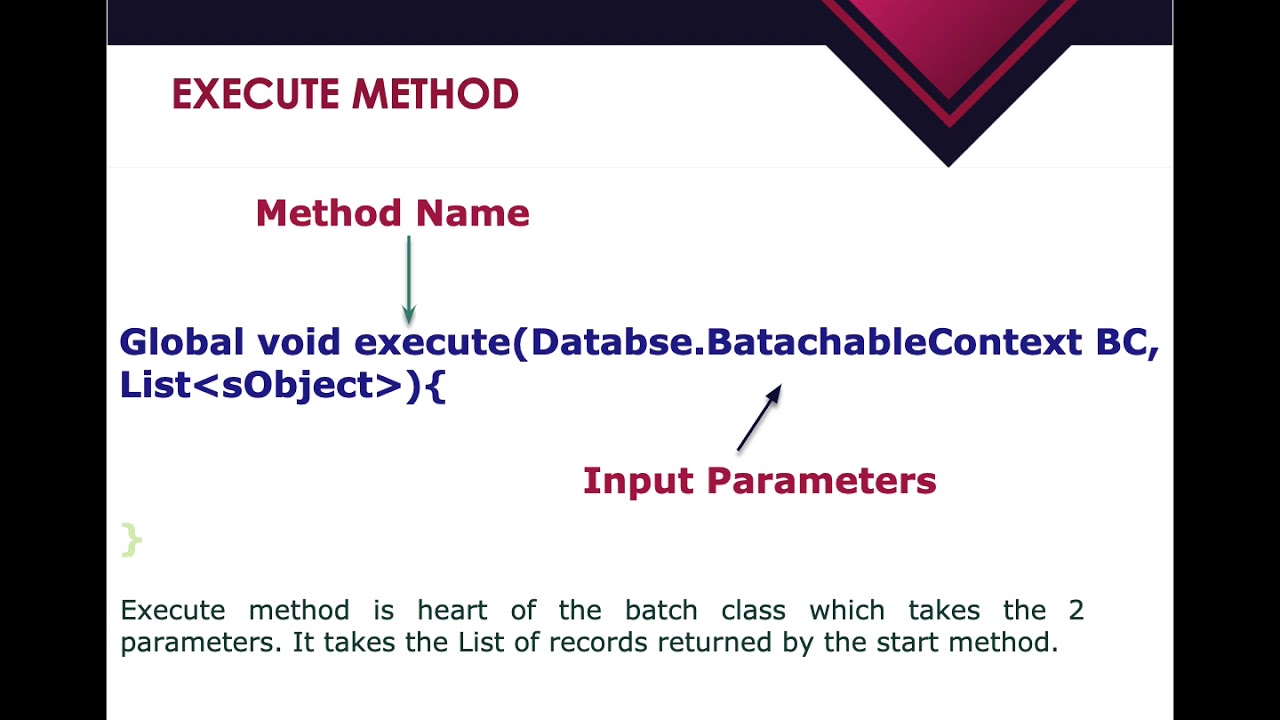 EXECUTE METHOD

Method Name

Global void execute(Databse.BatachableContext BC, List<sObject>){

Input Parameters

}

Execute method is heart of the batch class which takes the 2 parameters. It takes the List of records returned by the start method.